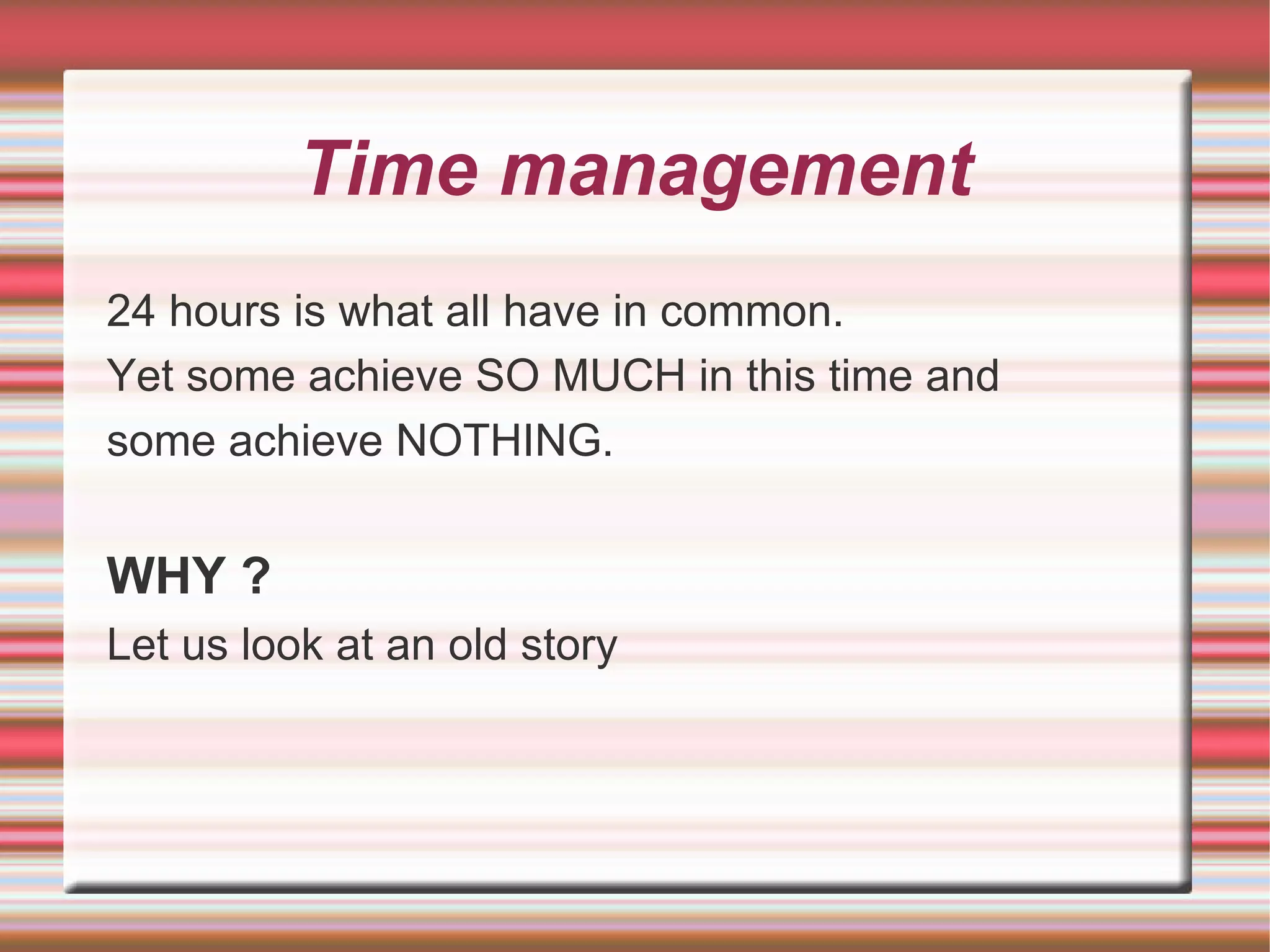 Time management

24 hours is what all have in common.
Yet some achieve SO MUCH in this time and some achieve NOTHING.

WHY ?
Let us look at an old story